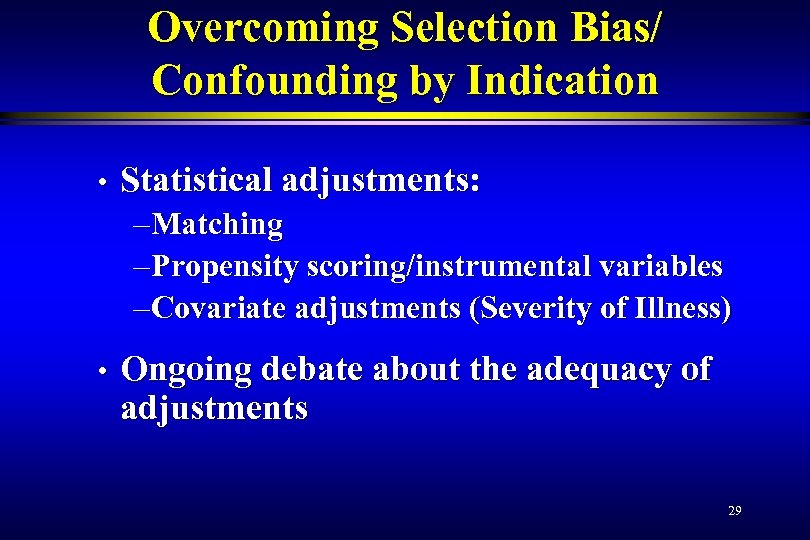 Overcoming Selection Bias/ Confounding by Indication

• Statistical adjustments:
–Matching
–Propensity scoring/instrumental variables
–Covariate adjustments (Severity of Illness)

• Ongoing debate about the adequacy of adjustments

29